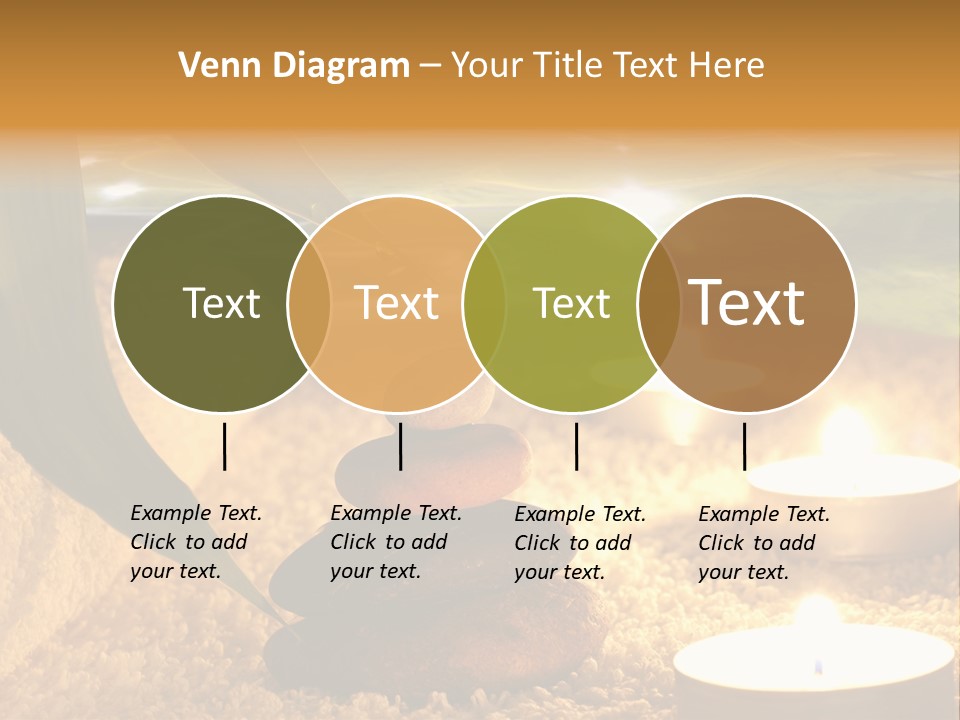 Venn Diagram – Your Title Text Here

Text

Text

Text

Text

Example Text. Click to add your text.

Example Text. Click to add your text.

Example Text. Click to add your text.

Example Text. Click to add your text.